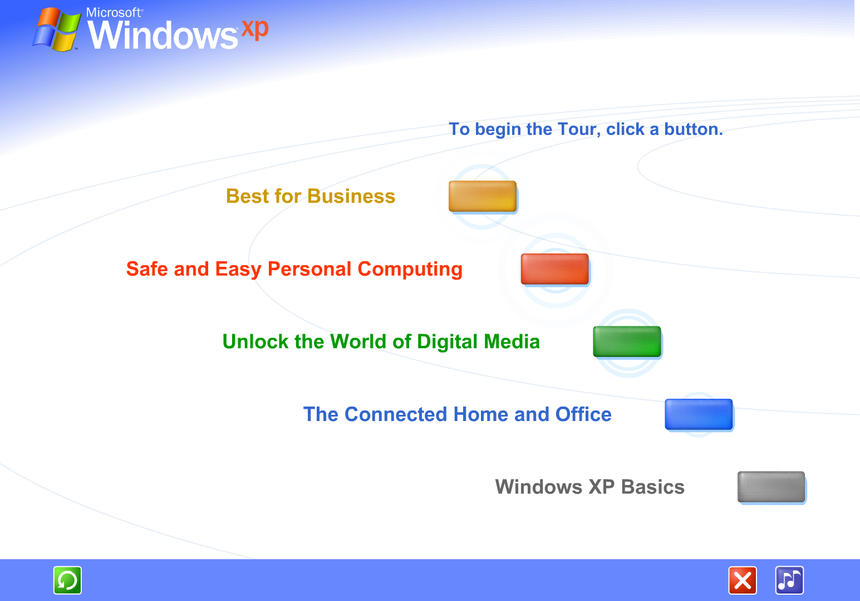 Microsoft Windows xp

To begin the Tour, click a button.

Best for Business

Safe and Easy Personal Computing

Unlock the World of Digital Media

The Connected Home and Office

Windows XP Basics